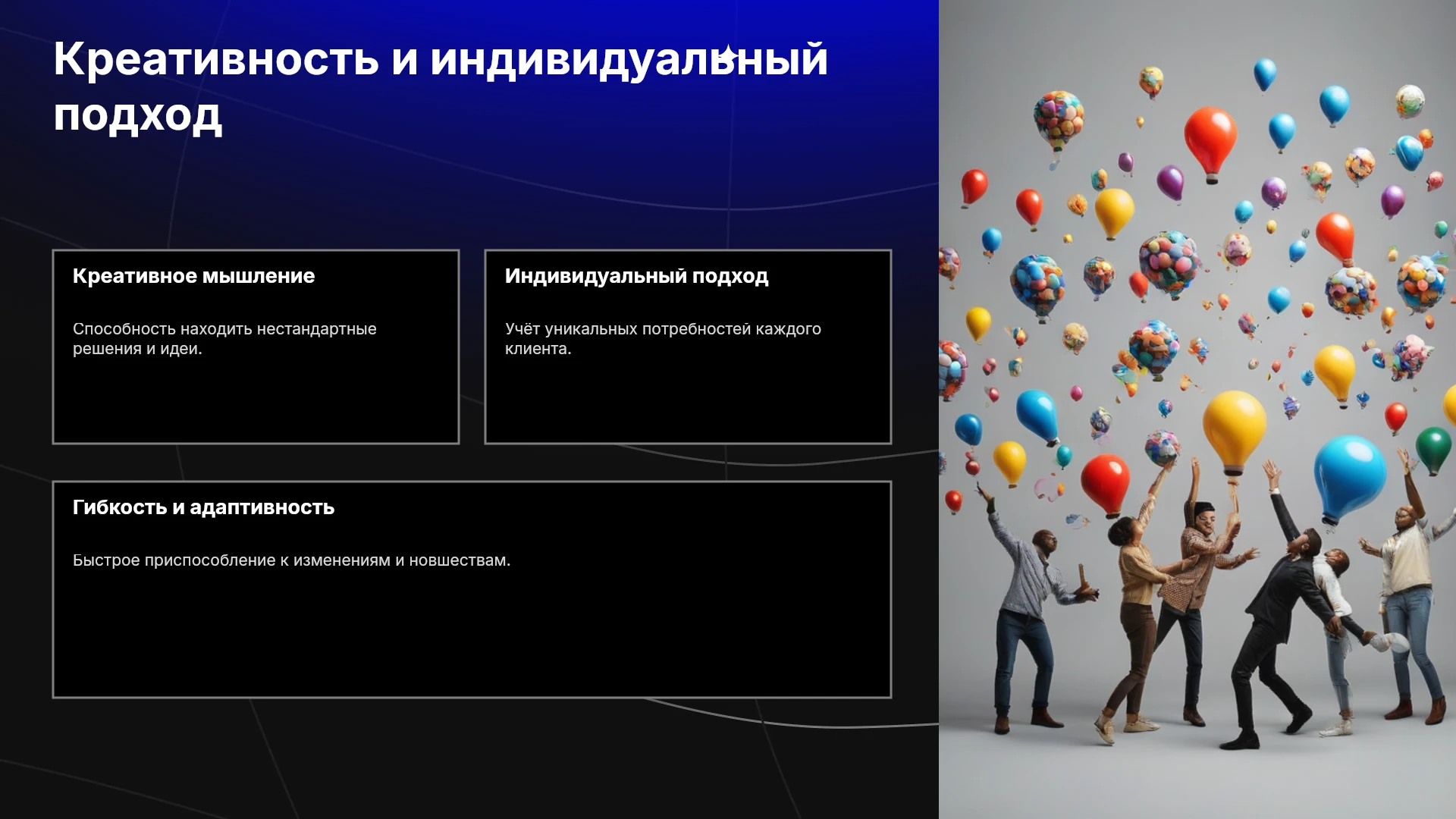 Креативность и индивидуальный подход

Креативное мышление

Способность находить нестандартные решения и идеи.

Индивидуальный подход

Учёт уникальных потребностей каждого клиента.

Гибкость и адаптивность

Быстрое приспособление к изменениям и новшествам.